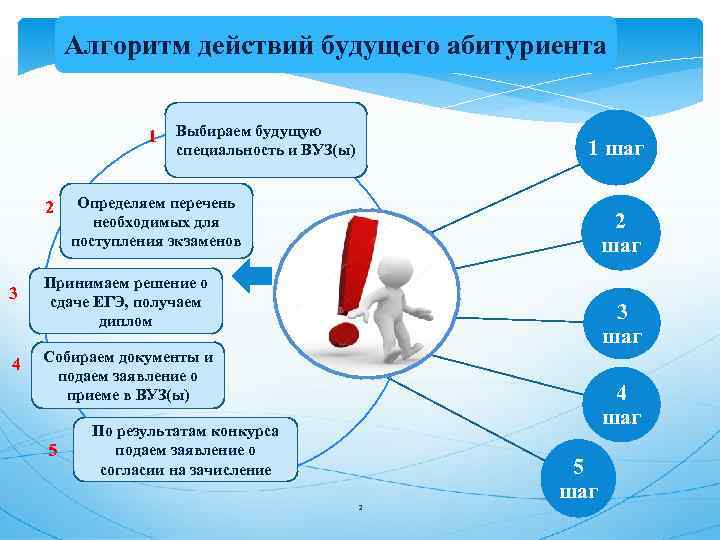 Алгоритм действий будущего абитуриента

1 Выбираем будущую специальность и ВУЗ(ы)

2 Определяем перечень необходимых для поступления экзаменов

3 Принимаем решение о сдаче ЕГЭ, получаем диплом

4 Собираем документы и подаем заявление о приеме в ВУЗ(ы)

5 По результатам конкурса подаем заявление о согласии на зачисление

1 шаг

2 шаг

3 шаг

4 шаг

5 шаг

2